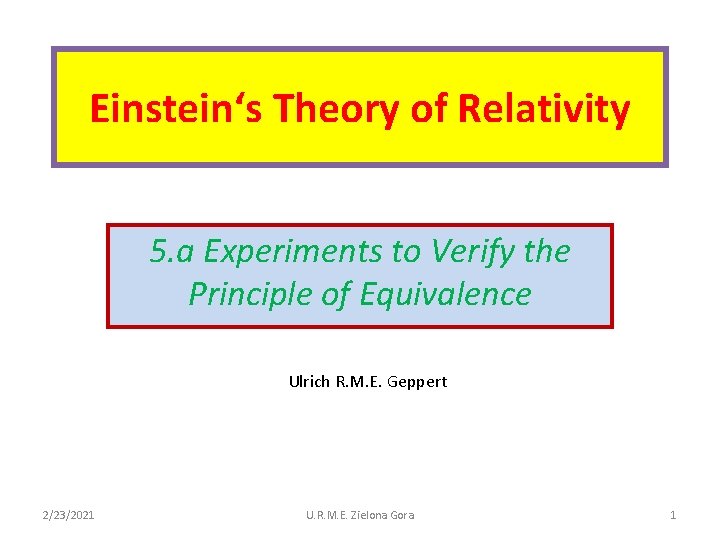 Einstein‘s Theory of Relativity

5.a Experiments to Verify the Principle of Equivalence

Ulrich R.M.E. Geppert

2/23/2021

U.R.M.E. Zielona Gora

1